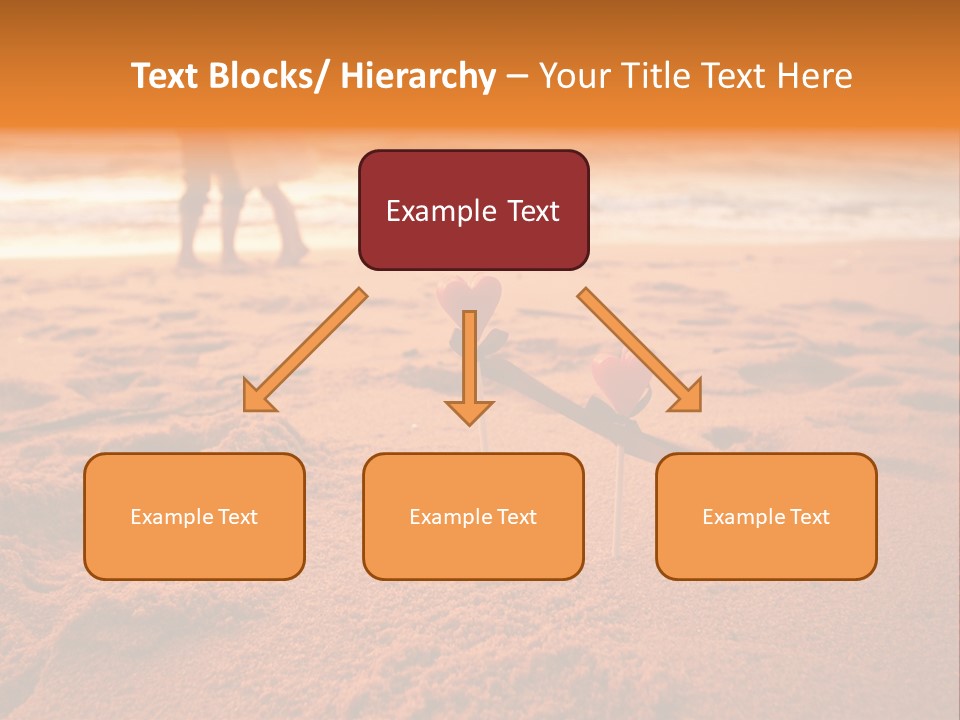 Text Blocks/ Hierarchy – Your Title Text Here

Example Text

Example Text

Example Text

Example Text